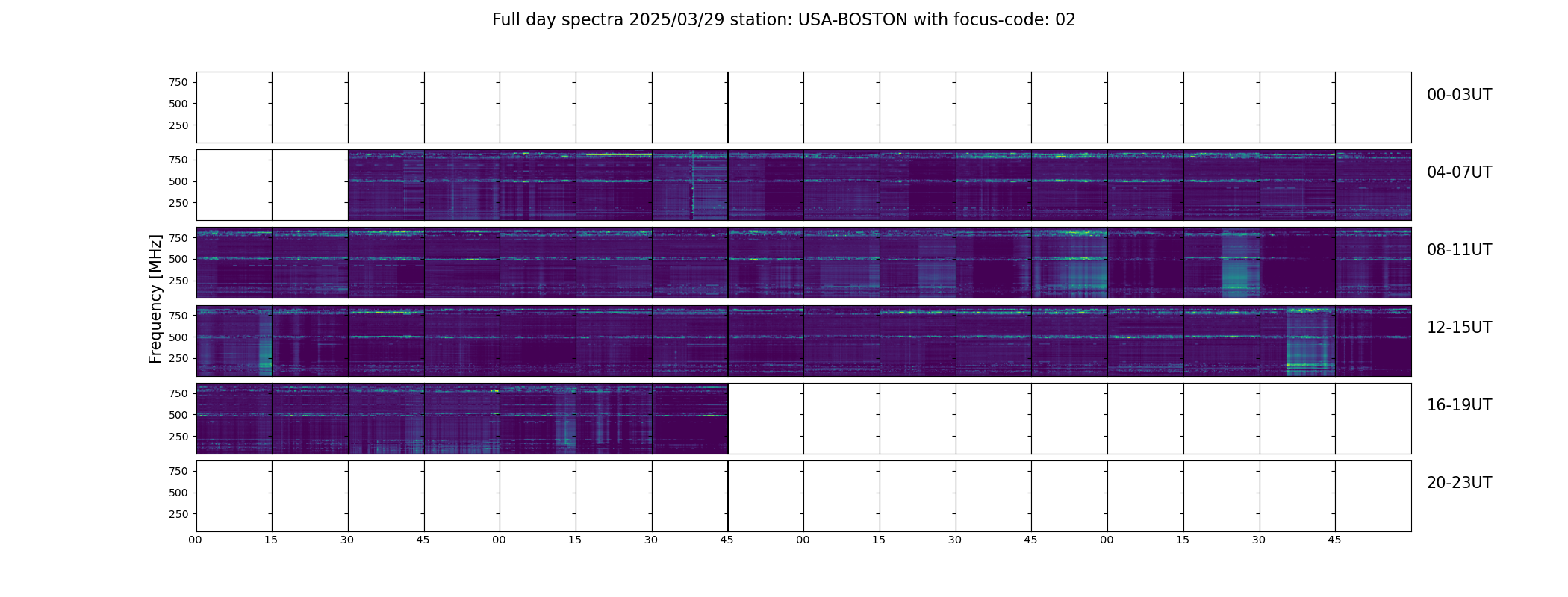 Full day spectra 2025/03/29 station: USA-BOSTON with focus-code: 02

Frequency [MHz]

750
500
250

00-03UT

750
500
250

04-07UT

750
500
250

08-11UT

750
500
250

12-15UT

750
500
250

16-19UT

750
500
250

20-23UT

00 15 30 45 00 15 30 45 00 15 30 45 00 15 30 45